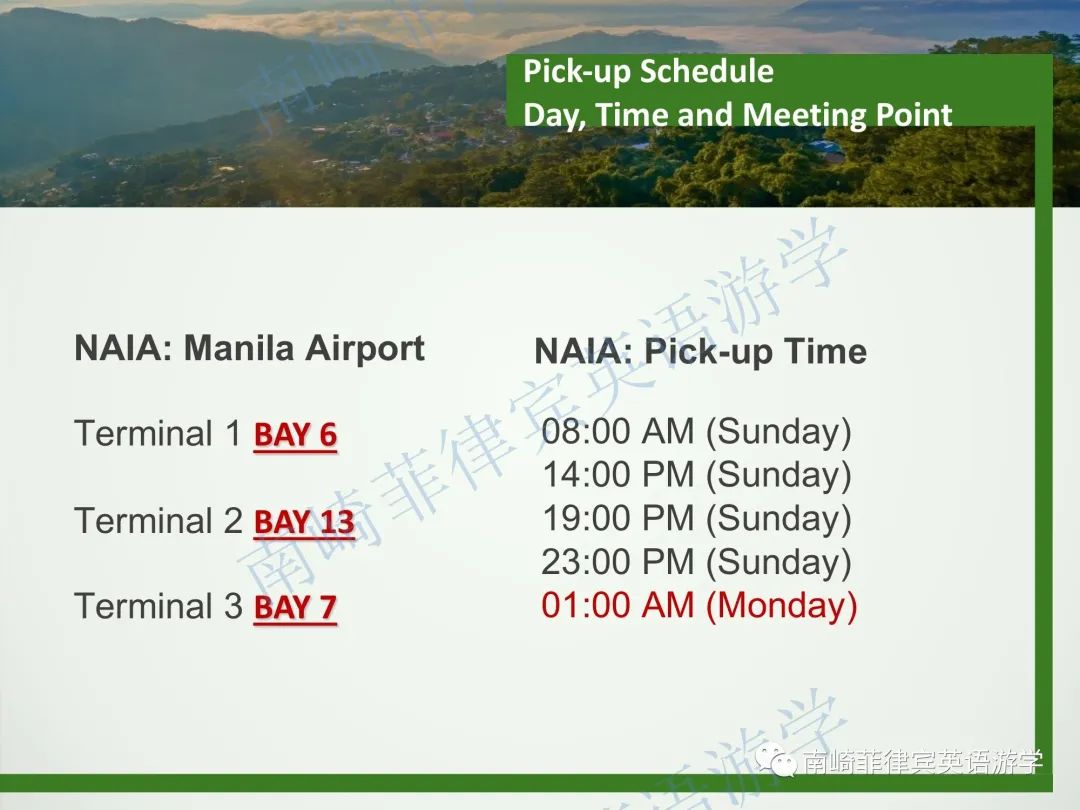 Pick-up Schedule
Day, Time and Meeting Point

NAIA: Manila Airport

Terminal 1 BAY 6

Terminal 2 BAY 13

Terminal 3 BAY 7

NAIA: Pick-up Time

08:00 AM (Sunday)
14:00 PM (Sunday)
19:00 PM (Sunday)
23:00 PM (Sunday)
01:00 AM (Monday)

南崎菲律宾英语游学

南崎菲律宾英语游学